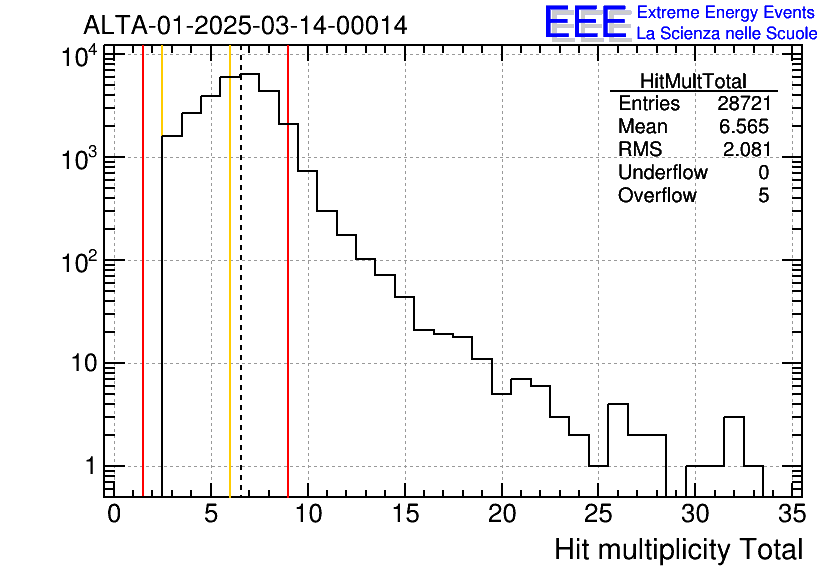 ALTA-01-2025-03-14-00014

EEE Extreme Energy Events
La Scienza nelle Scuole

| HitMultTotal | |
|---|---|
| Entries | 28721 |
| Mean | 6.565 |
| RMS | 2.081 |
| Underflow | 0 |
| Overflow | 5 |

$10^4$
$10^3$
$10^2$
10
1

0 5 10 15 20 25 30 35

Hit multiplicity Total